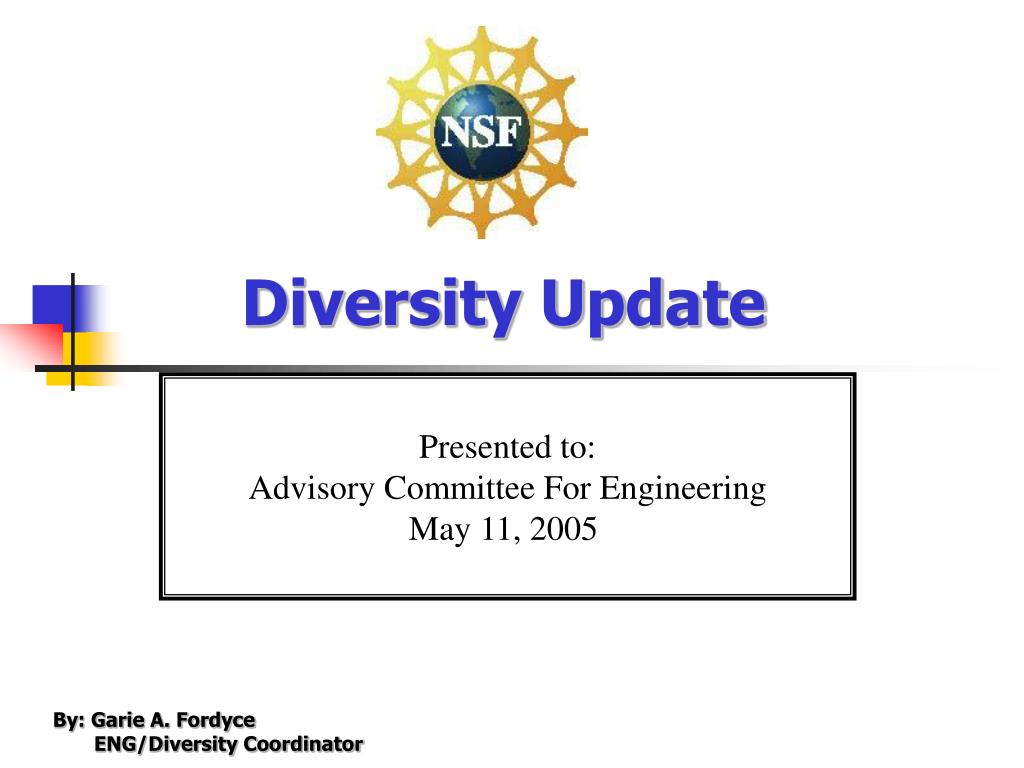 NSF

Diversity Update

Presented to:
Advisory Committee For Engineering
May 11, 2005

By: Garie A. Fordyce
ENG/Diversity Coordinator